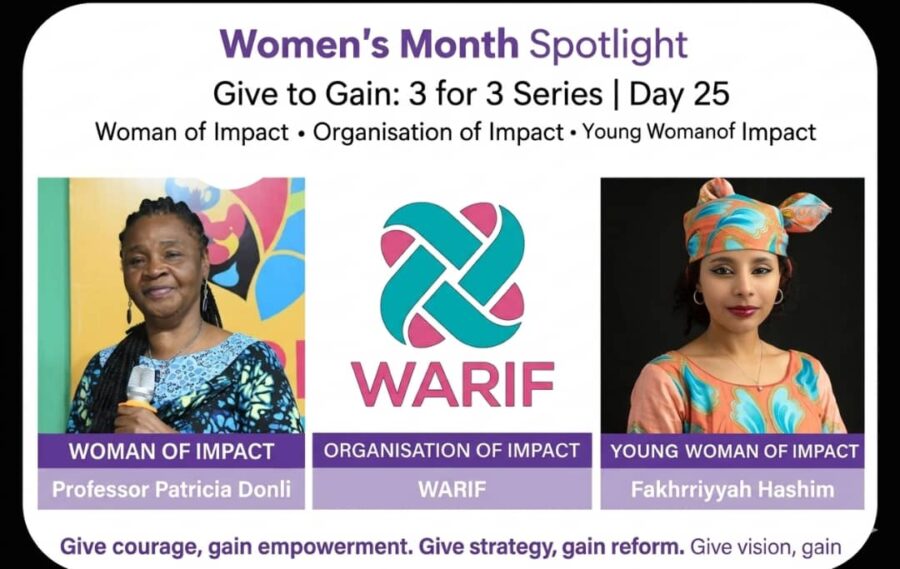 Women's Month Spotlight

Give to Gain: 3 for 3 Series | Day 25

Woman of Impact • Organisation of Impact • Young Womanof Impact

WARIF

WOMAN OF IMPACT
Professor Patricia Donli

ORGANISATION OF IMPACT
WARIF

YOUNG WOMAN OF IMPACT
Fakhrriyyah Hashim

Give courage, gain empowerment. Give strategy, gain reform. Give vision, gain